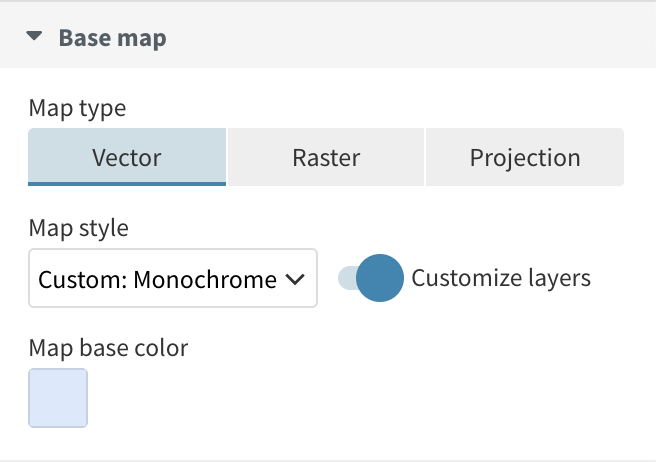 Base map

Map type

Vector Raster Projection

Map style

Custom: Monochrome

Customize layers

Map base color